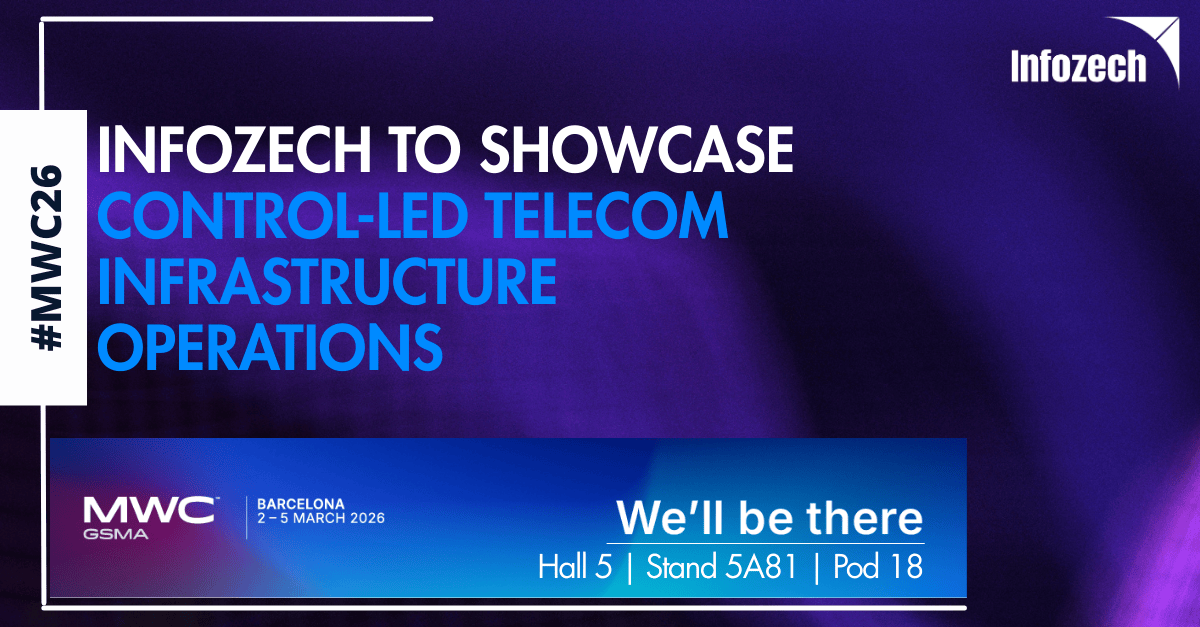 Infozech

#MWC26

INFOZECH TO SHOWCASE CONTROL-LED TELECOM INFRASTRUCTURE OPERATIONS

MWC GSMA

BARCELONA
2 – 5 MARCH 2026

We'll be there

Hall 5 | Stand 5A81 | Pod 18